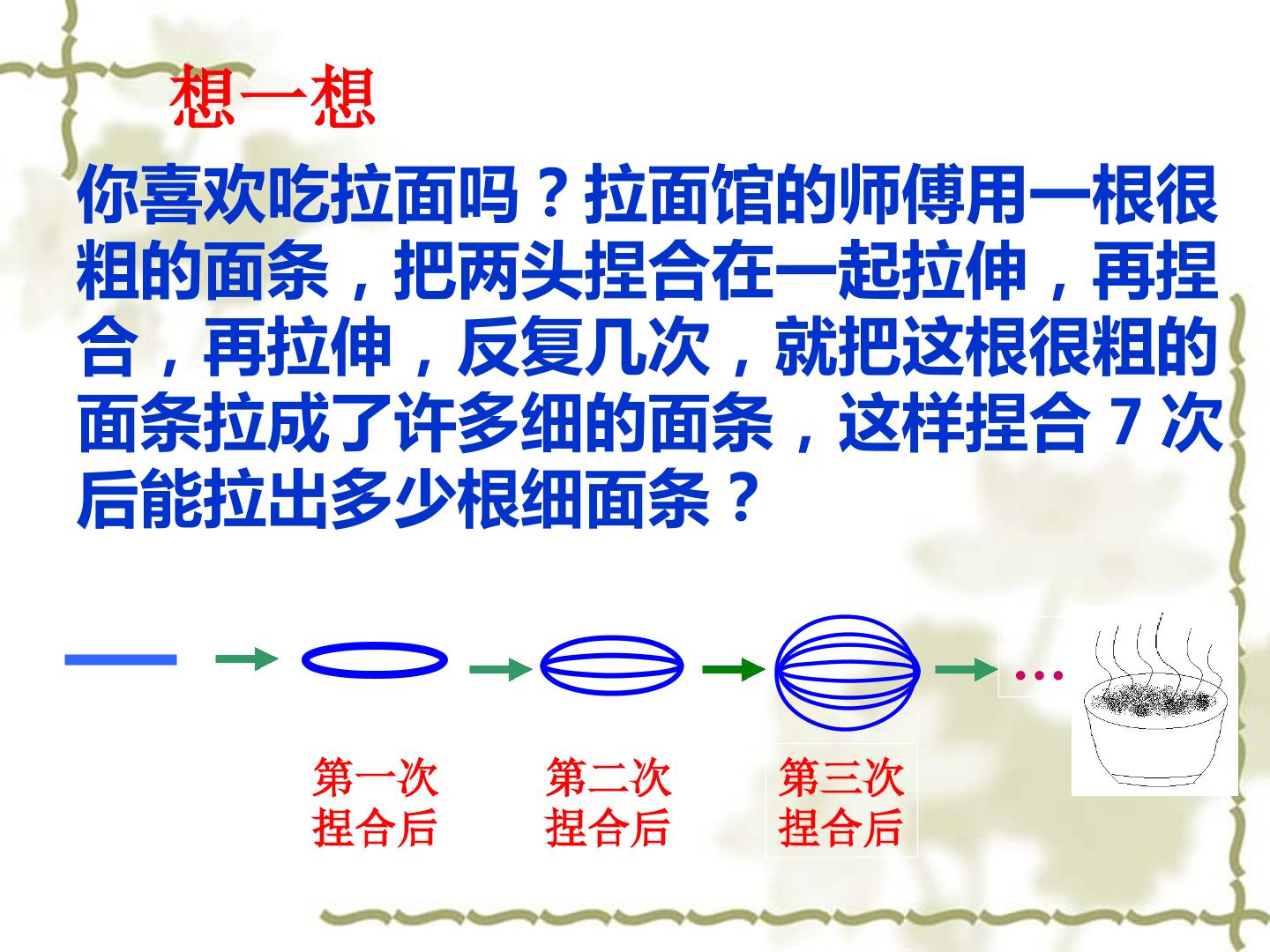 想一想

你喜欢吃拉面吗？拉面馆的师傅用一根很粗的面条，把两头捏合在一起拉伸，再捏合，再拉伸，反复几次，就把这根很粗的面条拉成了许多细的面条，这样捏合7次后能拉出多少根细面条？

…

第一次
捏合后

第二次
捏合后

第三次
捏合后